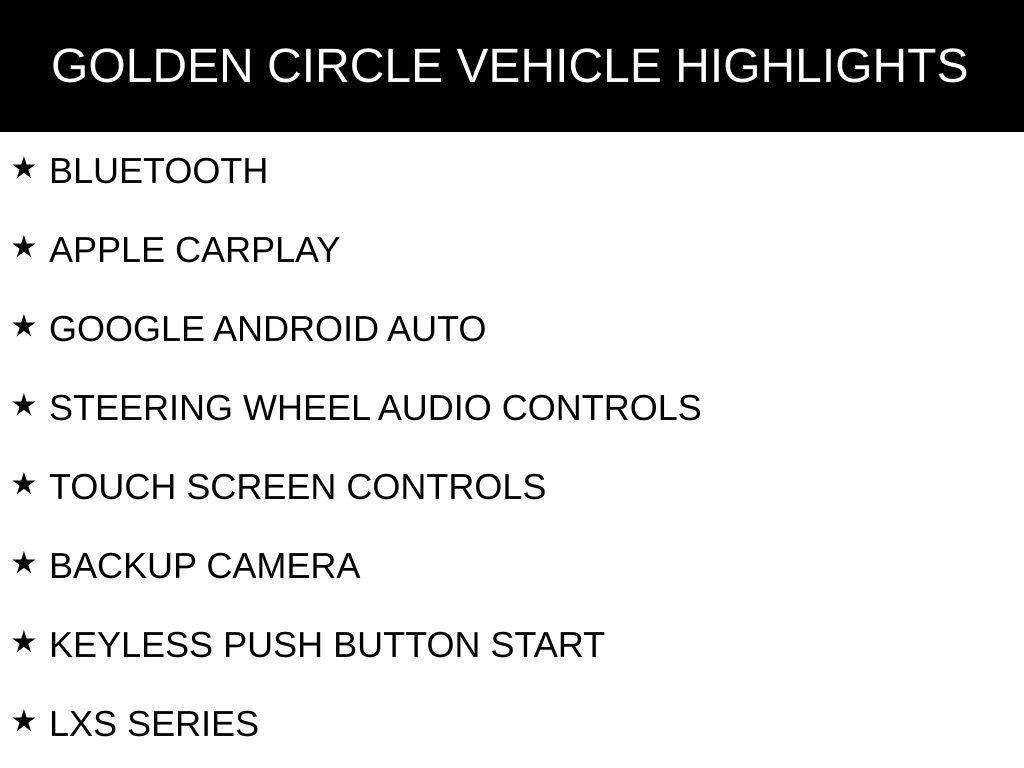 GOLDEN CIRCLE VEHICLE HIGHLIGHTS

★ BLUETOOTH

★ APPLE CARPLAY

★ GOOGLE ANDROID AUTO

★ STEERING WHEEL AUDIO CONTROLS

★ TOUCH SCREEN CONTROLS

★ BACKUP CAMERA

★ KEYLESS PUSH BUTTON START

★ LXS SERIES